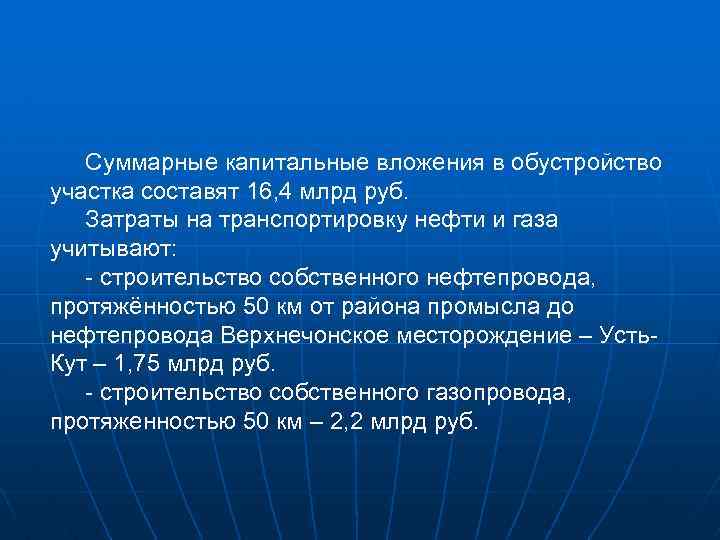 Суммарные капитальные вложения в обустройство участка составят 16,4 млрд руб.

Затраты на транспортировку нефти и газа учитывают:

- строительство собственного нефтепровода, протяжённостью 50 км от района промысла до нефтепровода Верхнечонское месторождение – Усть-Кут – 1,75 млрд руб.

- строительство собственного газопровода, протяженностью 50 км – 2,2 млрд руб.